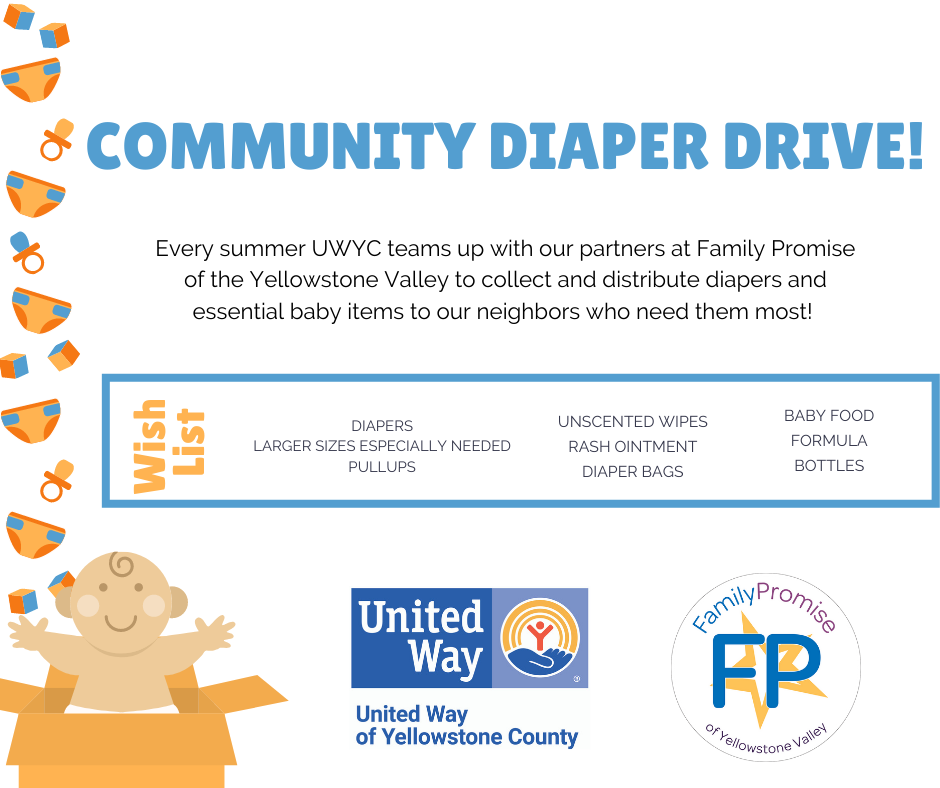 COMMUNITY DIAPER DRIVE!

Every summer UWYC teams up with our partners at Family Promise of the Yellowstone Valley to collect and distribute diapers and essential baby items to our neighbors who need them most!

Wish List

DIAPERS
LARGER SIZES ESPECIALLY NEEDED
PULLUPS

UNSCENTED WIPES
RASH OINTMENT
DIAPER BAGS

BABY FOOD
FORMULA
BOTTLES

United Way

United Way of Yellowstone County

FamilyPromise
FP
of Yellowstone Valley